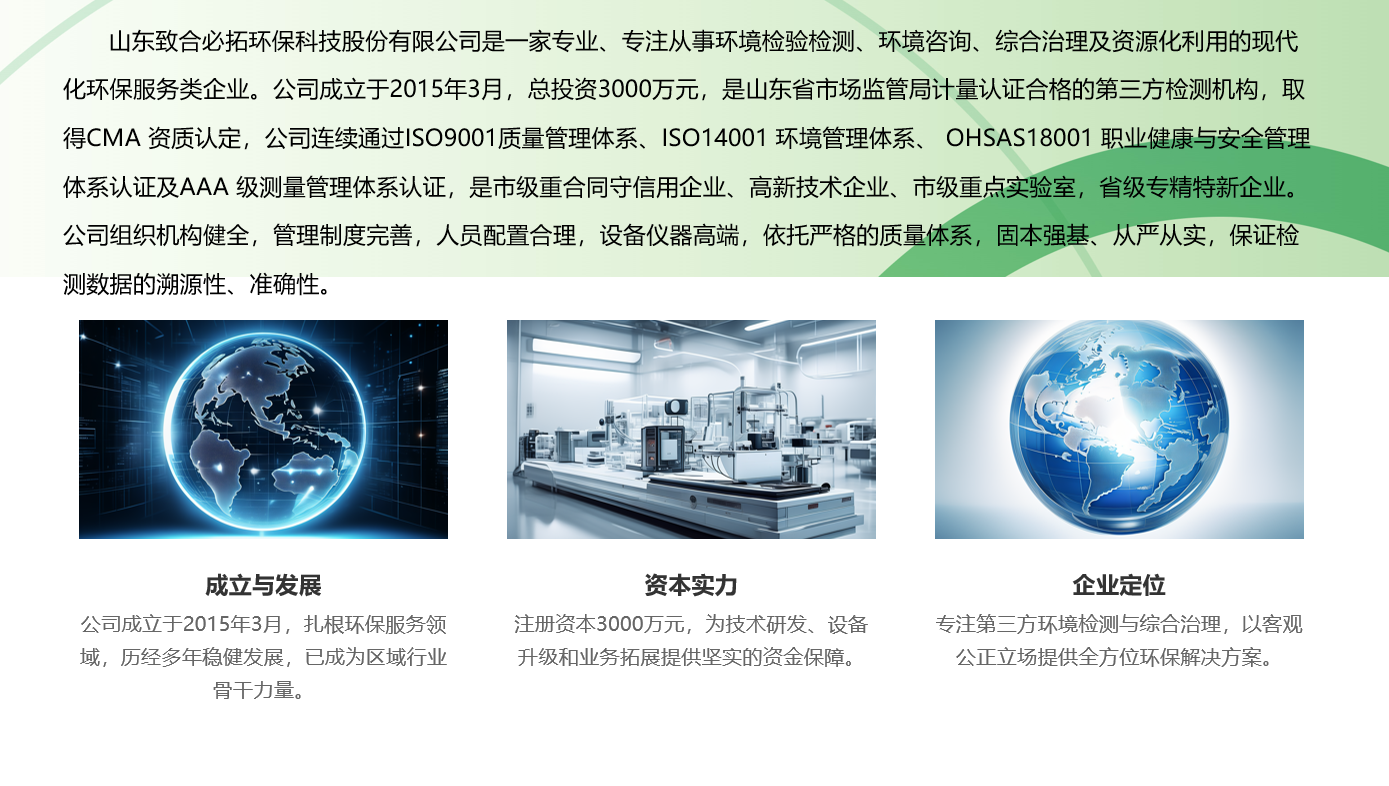 山东致合必拓环保科技股份有限公司是一家专业、专注从事环境检验检测、环境咨询、综合治理及资源化利用的现代化环保服务类企业。公司成立于2015年3月，总投资3000万元，是山东省市场监管局计量认证合格的第三方检测机构，取得CMA 资质认定，公司连续通过ISO9001质量管理体系、ISO14001 环境管理体系、 OHSAS18001 职业健康与安全管理体系认证及AAA 级测量管理体系认证，是市级重合同守信用企业、高新技术企业、市级重点实验室，省级专精特新企业。公司组织机构健全，管理制度完善，人员配置合理，设备仪器高端，依托严格的质量体系，固本强基、从严从实，保证检测数据的溯源性、准确性。

成立与发展

公司成立于2015年3月，扎根环保服务领域，历经多年稳健发展，已成为区域行业骨干力量。

资本实力

注册资本3000万元，为技术研发、设备升级和业务拓展提供坚实的资金保障。

企业定位

专注第三方环境检测与综合治理，以客观公正立场提供全方位环保解决方案。